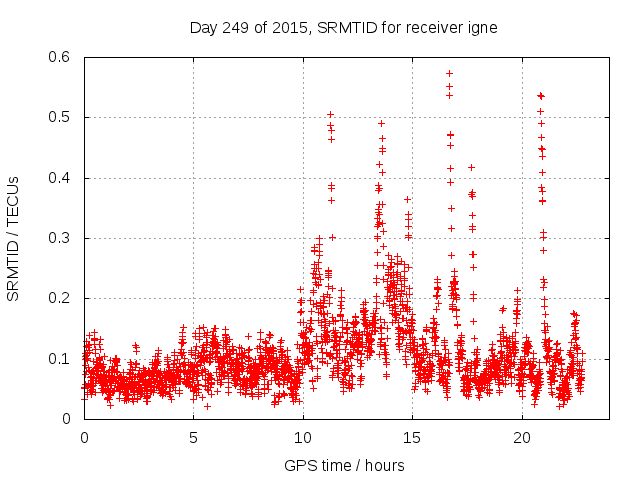 Day 249 of 2015, SRMTID for receiver igne

SRMTID / TECUs

0.6
0.5
0.4
0.3
0.2
0.1
0

0
5
10
15
20

GPS time / hours